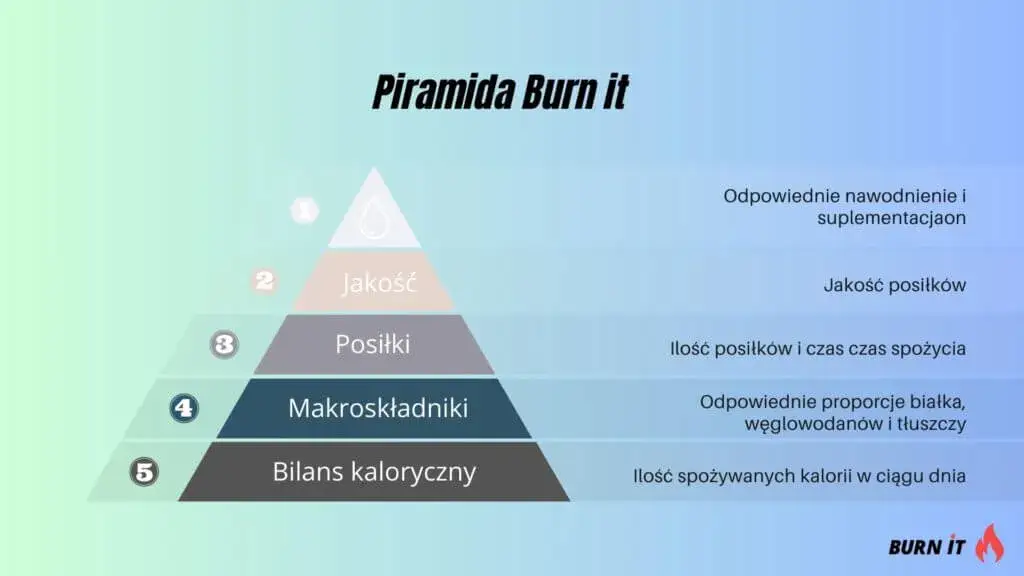 Piramida Burn it

1

Odpowiednie nawodnienie i suplementacjaon

2 Jakość

Jakość posiłków

3 Posiłki

Ilość posiłków i czas czas spożycia

4 Makroskładniki

Odpowiednie proporcje białka, węglowodanów i tłuszczy

5 Bilans kaloryczny

Ilość spożywanych kalorii w ciągu dnia

BURN IT